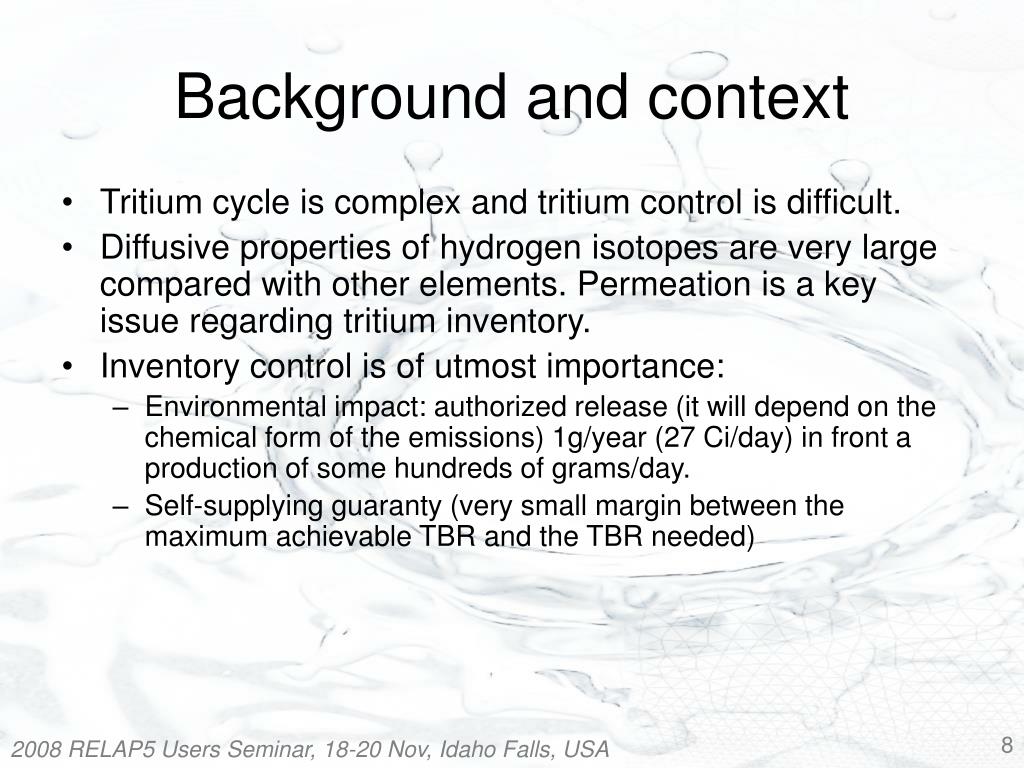 Background and context

• Tritium cycle is complex and tritium control is difficult.
• Diffusive properties of hydrogen isotopes are very large compared with other elements. Permeation is a key issue regarding tritium inventory.
• Inventory control is of utmost importance:
– Environmental impact: authorized release (it will depend on the chemical form of the emissions) 1g/year (27 Ci/day) in front a production of some hundreds of grams/day.
– Self-supplying guaranty (very small margin between the maximum achievable TBR and the TBR needed)

2008 RELAP5 Users Seminar, 18-20 Nov, Idaho Falls, USA

8